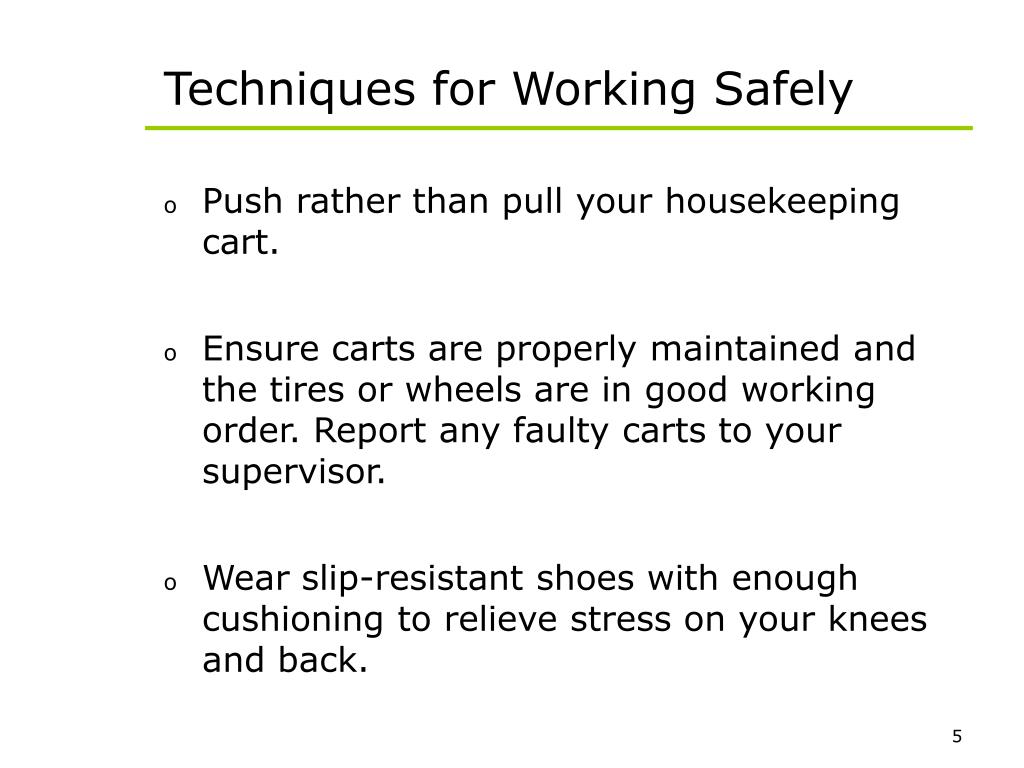 Techniques for Working Safely

o Push rather than pull your housekeeping cart.

o Ensure carts are properly maintained and the tires or wheels are in good working order. Report any faulty carts to your supervisor.

o Wear slip-resistant shoes with enough cushioning to relieve stress on your knees and back.

5